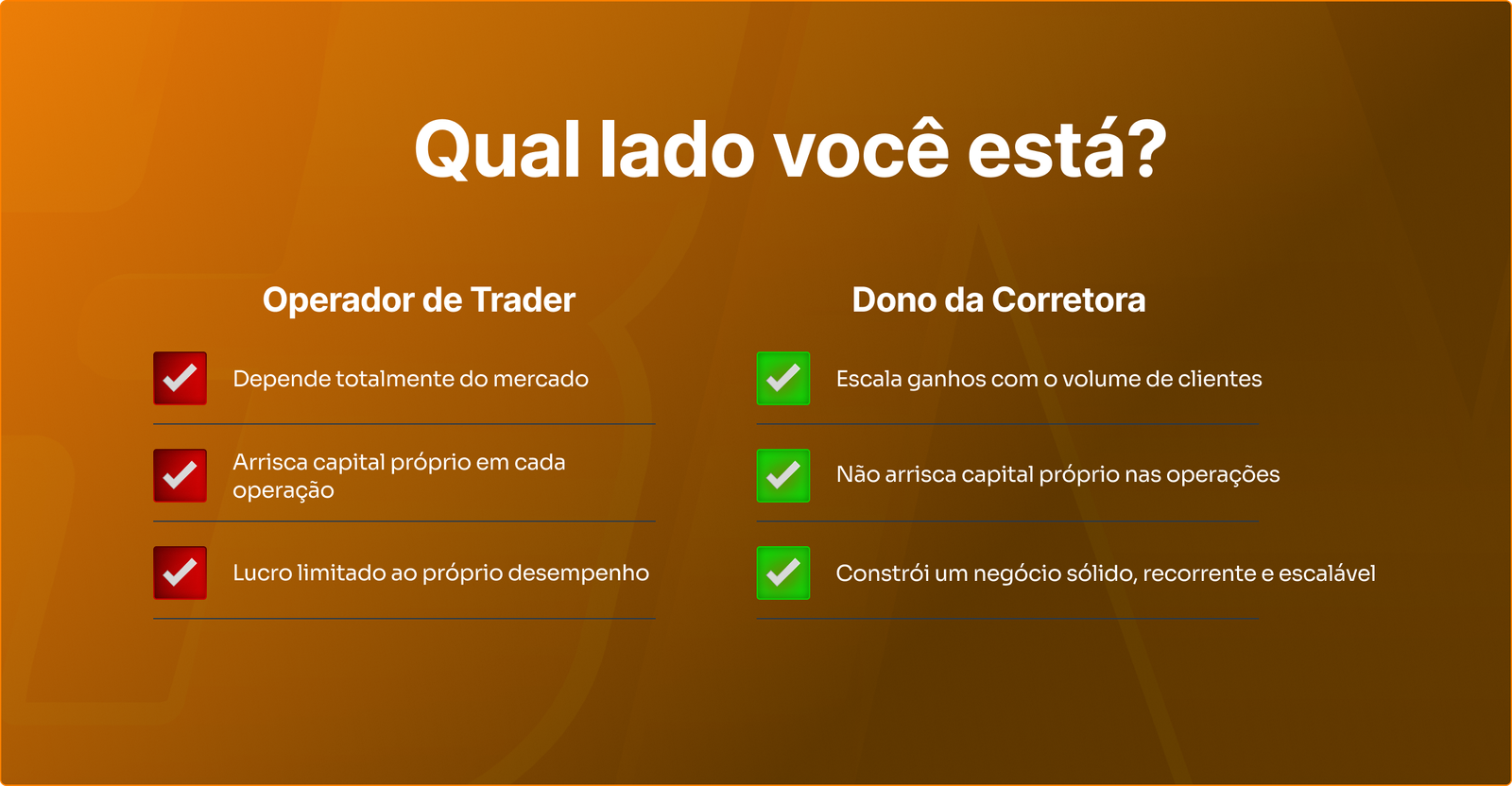 Qual lado você está?

Operador de Trader

Depende totalmente do mercado

Arrisca capital próprio em cada operação

Lucro limitado ao próprio desempenho

Dono da Corretora

Escala ganhos com o volume de clientes

Não arrisca capital próprio nas operações

Constrói um negócio sólido, recorrente e escalável